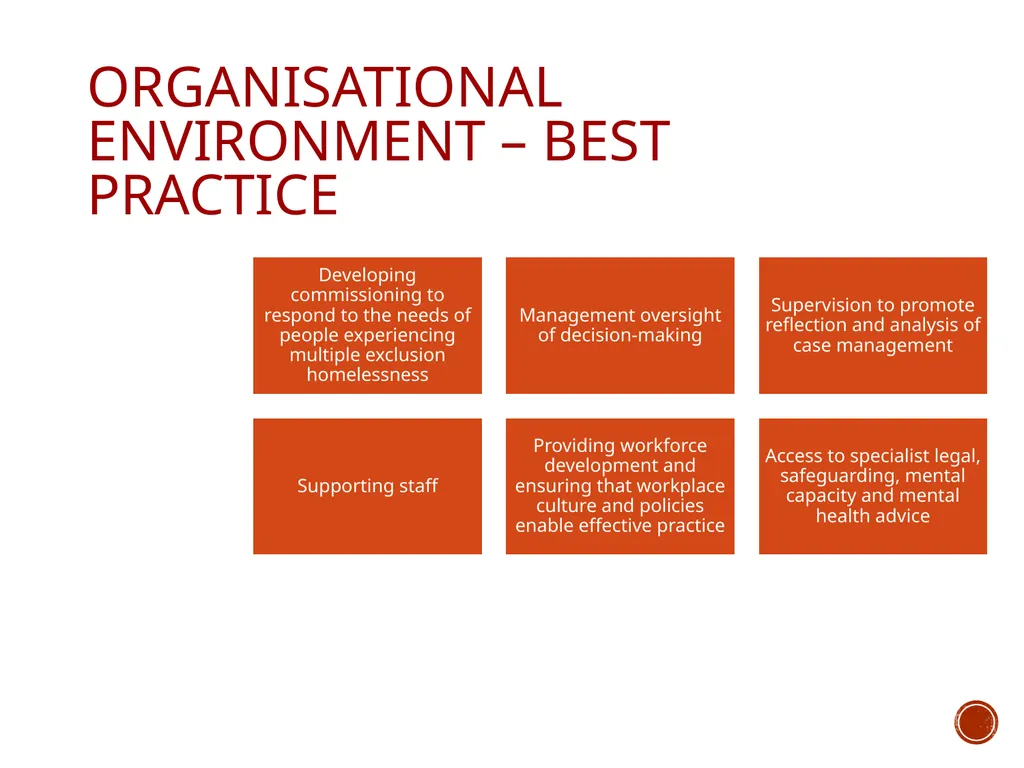 ORGANISATIONAL ENVIRONMENT – BEST PRACTICE

Developing commissioning to respond to the needs of people experiencing multiple exclusion homelessness

Management oversight of decision-making

Supervision to promote reflection and analysis of case management

Supporting staff

Providing workforce development and ensuring that workplace culture and policies enable effective practice

Access to specialist legal, safeguarding, mental capacity and mental health advice